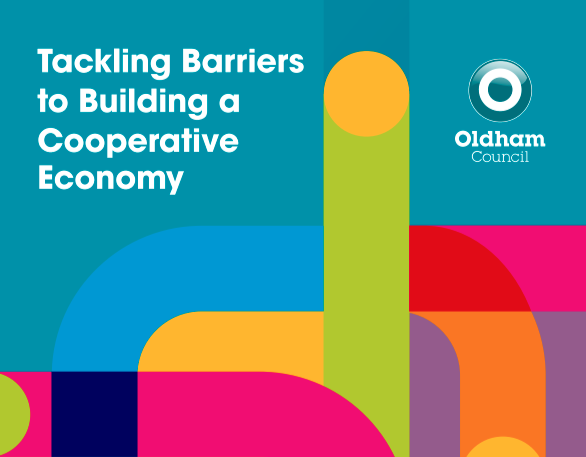 Tackling Barriers to Building a Cooperative Economy

Oldham
Council